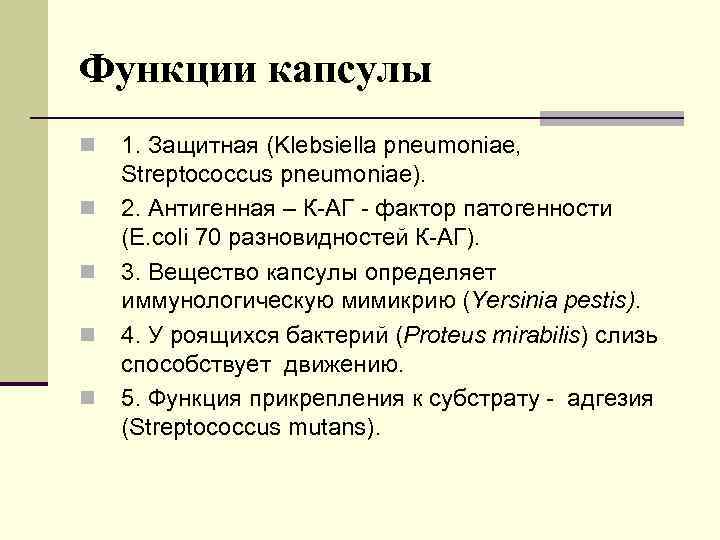 Функции капсулы

1. Защитная (Klebsiella pneumoniae, Streptococcus pneumoniae).

2. Антигенная – К-АГ - фактор патогенности (E.coli 70 разновидностей К-АГ).

3. Вещество капсулы определяет иммунологическую мимикрию (Yersinia pestis).

4. У роящихся бактерий (Proteus mirabilis) слизь способствует движению.

5. Функция прикрепления к субстрату - адгезия (Streptococcus mutans).